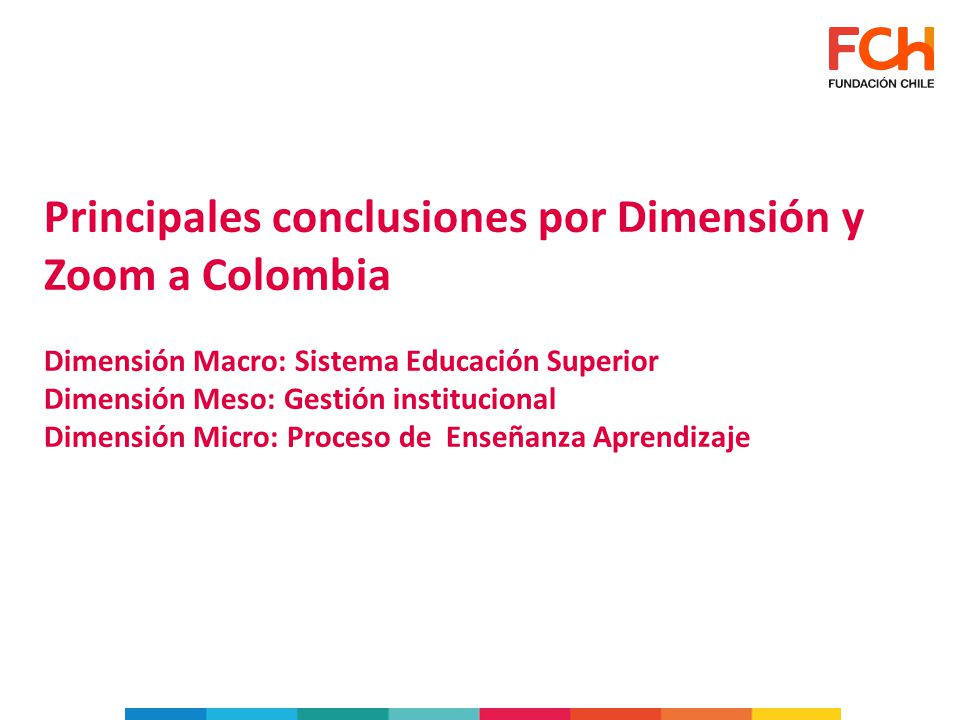 FCH
FUNDACIÓN CHILE

Principales conclusiones por Dimensión y Zoom a Colombia

Dimensión Macro: Sistema Educación Superior
Dimensión Meso: Gestión institucional
Dimensión Micro: Proceso de Enseñanza Aprendizaje